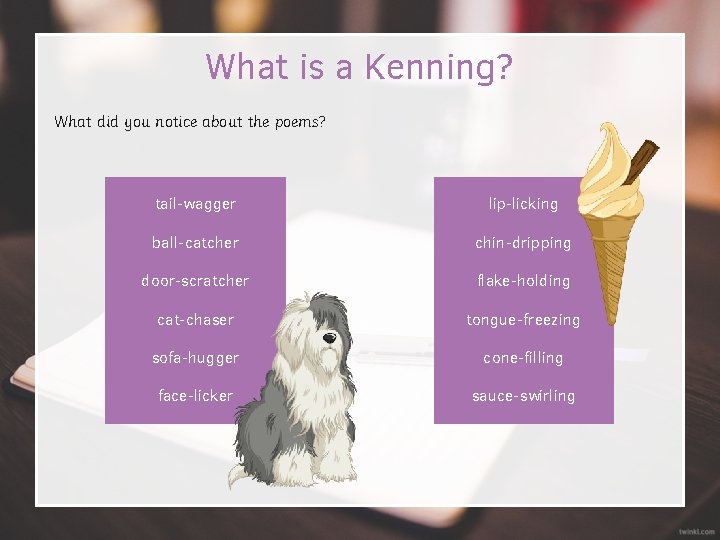 What is a Kenning?

What did you notice about the poems?

tail-wagger

ball-catcher

door-scratcher

cat-chaser

sofa-hugger

face-licker

lip-licking

chin-dripping

flake-holding

tongue-freezing

cone-filling

sauce-swirling

twinkl.com